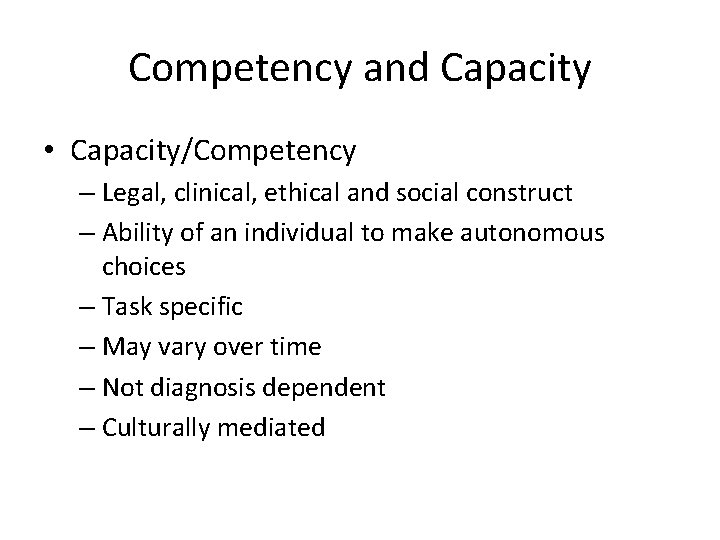 Competency and Capacity

• Capacity/Competency
– Legal, clinical, ethical and social construct
– Ability of an individual to make autonomous choices
– Task specific
– May vary over time
– Not diagnosis dependent
– Culturally mediated